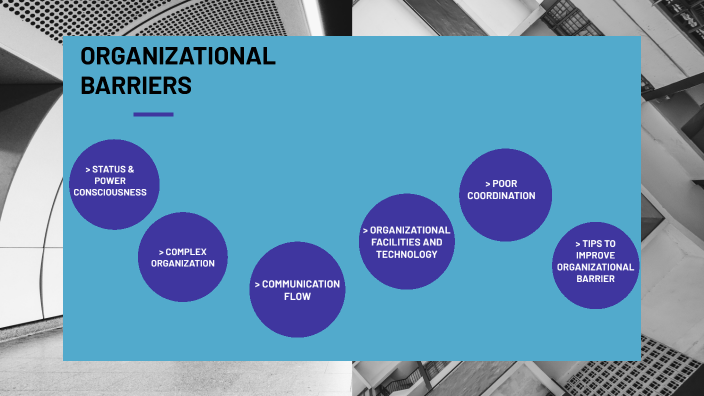 ORGANIZATIONAL BARRIERS

> STATUS & POWER CONSCIOUSNESS

> COMPLEX ORGANIZATION

> COMMUNICATION FLOW

> ORGANIZATIONAL FACILITIES AND TECHNOLOGY

> POOR COORDINATION

> TIPS TO IMPROVE ORGANIZATIONAL BARRIER